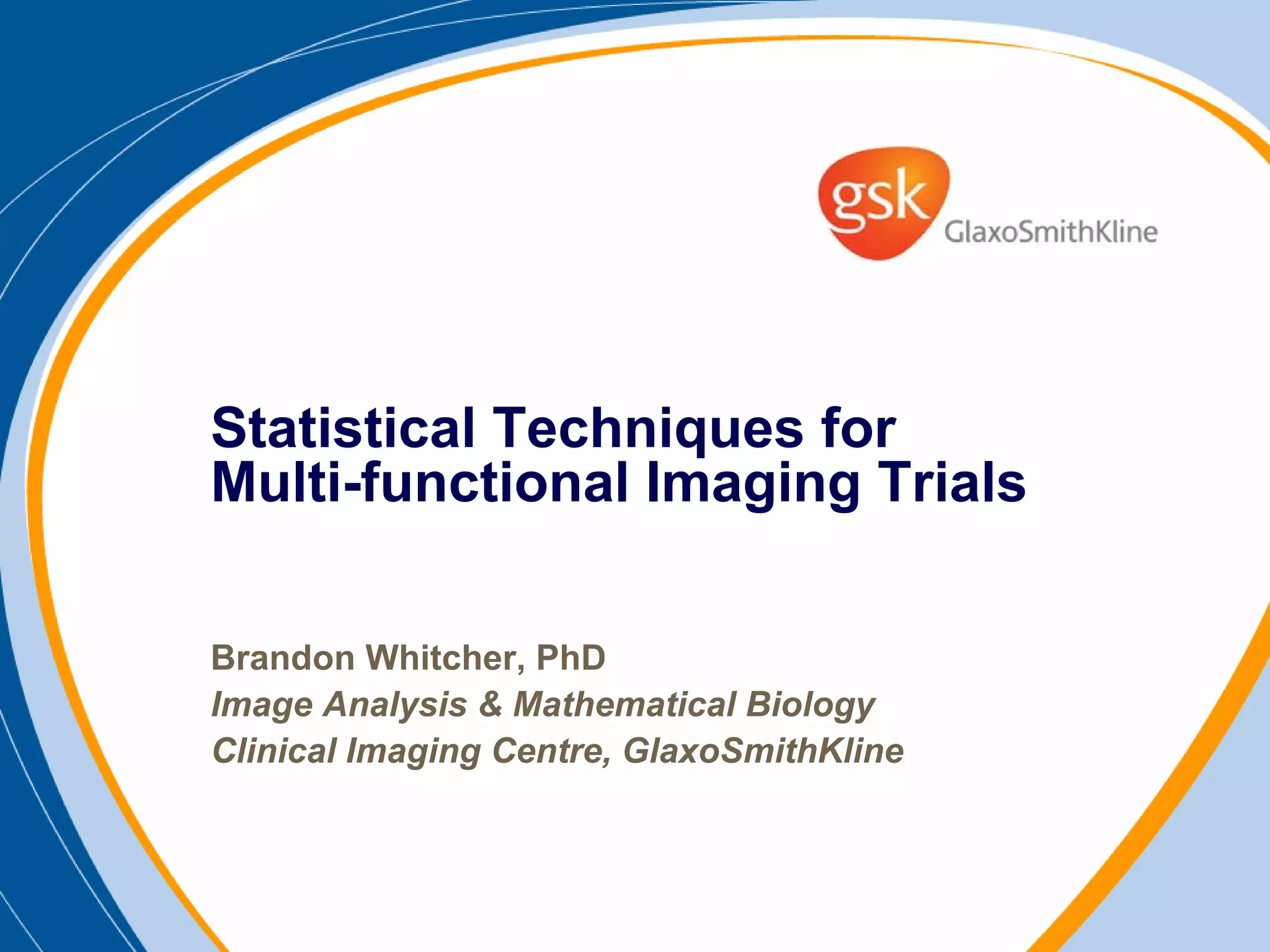 gsk GlaxoSmithKline

Statistical Techniques for Multi-functional Imaging Trials

Brandon Whitcher, PhD
Image Analysis & Mathematical Biology
Clinical Imaging Centre, GlaxoSmithKline